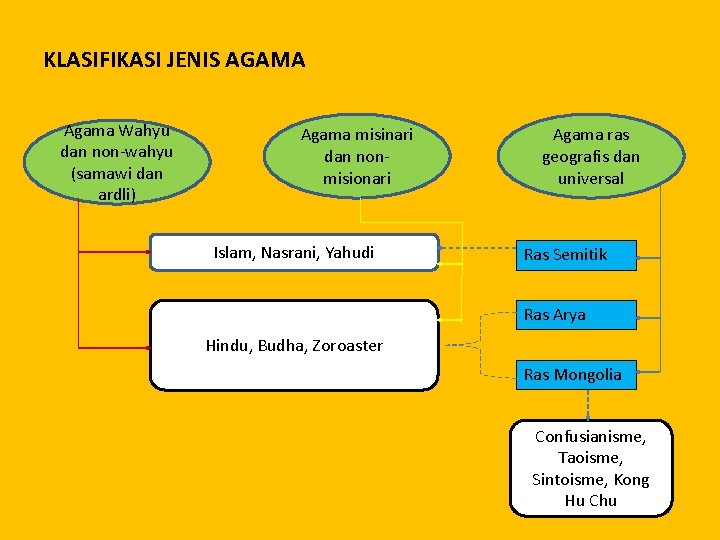 KLASIFIKASI JENIS AGAMA

Agama Wahyu dan non-wahyu (samawi dan ardli)

Agama misinari dan non-misionari

Agama ras geografis dan universal

Islam, Nasrani, Yahudi

Ras Semitik

Ras Arya

Hindu, Budha, Zoroaster

Ras Mongolia

Confusianisme, Taoisme, Sintoisme, Kong Hu Chu